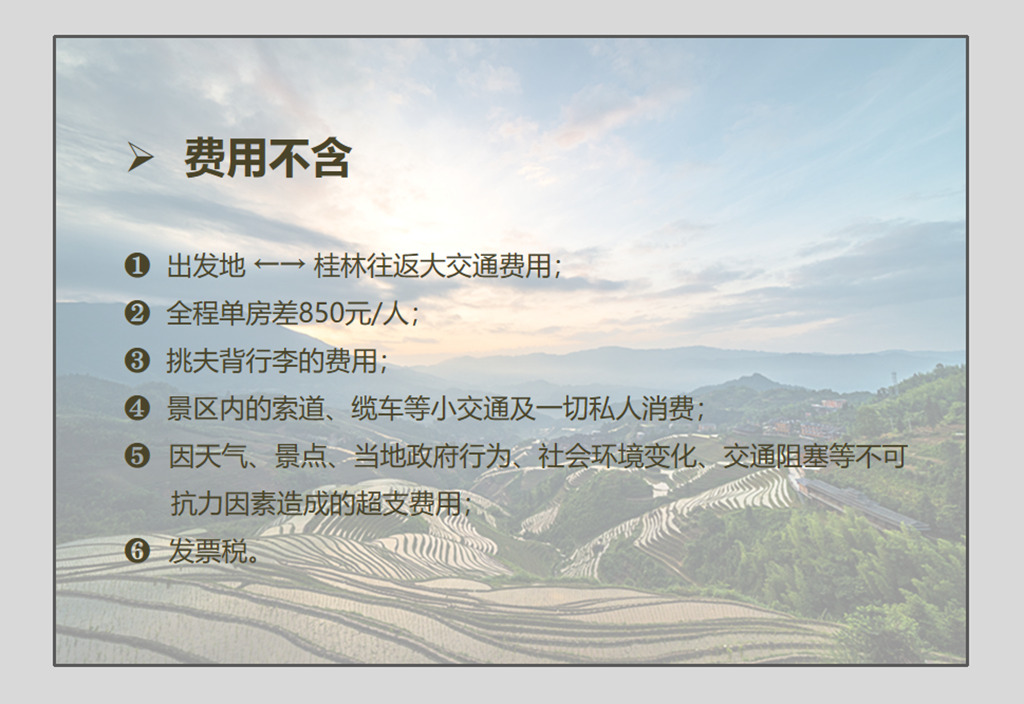 ➢ 费用不含

❶ 出发地 ←→ 桂林往返大交通费用；

❷ 全程单房差850元/人；

❸ 挑夫背行李的费用；

❹ 景区内的索道、缆车等小交通及一切私人消费；

❺ 因天气、景点、当地政府行为、社会环境变化、交通阻塞等不可抗力因素造成的超支费用；

❻ 发票税。